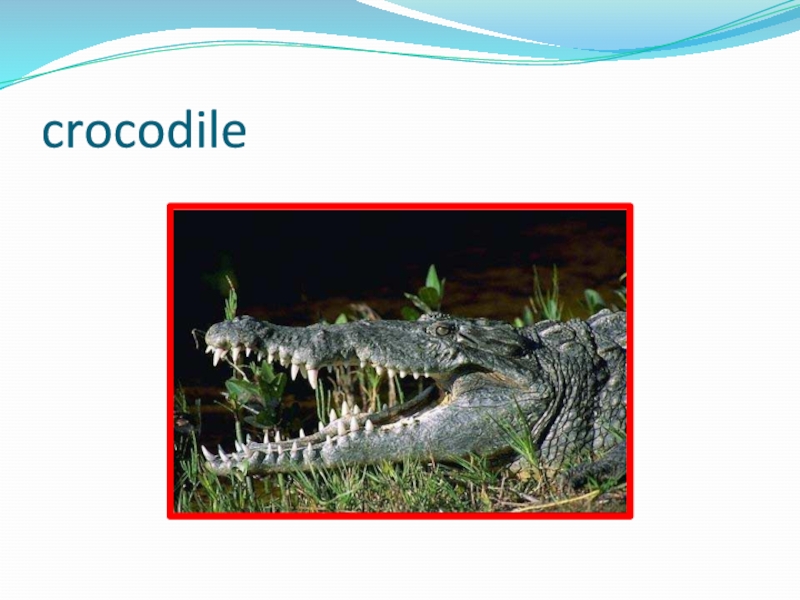 crocodile